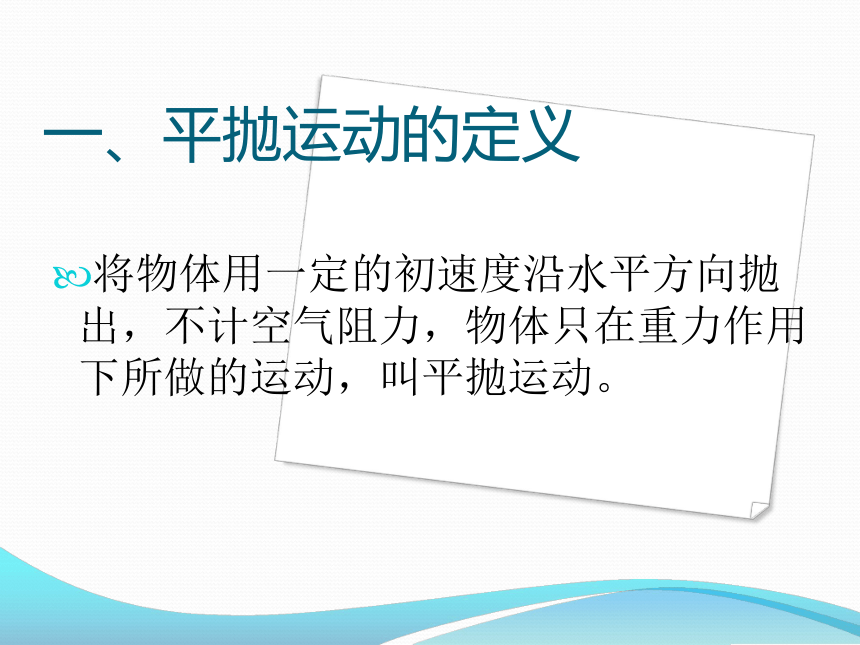 一、平抛运动的定义

将物体用一定的初速度沿水平方向抛出，不计空气阻力，物体只在重力作用下所做的运动，叫平抛运动。